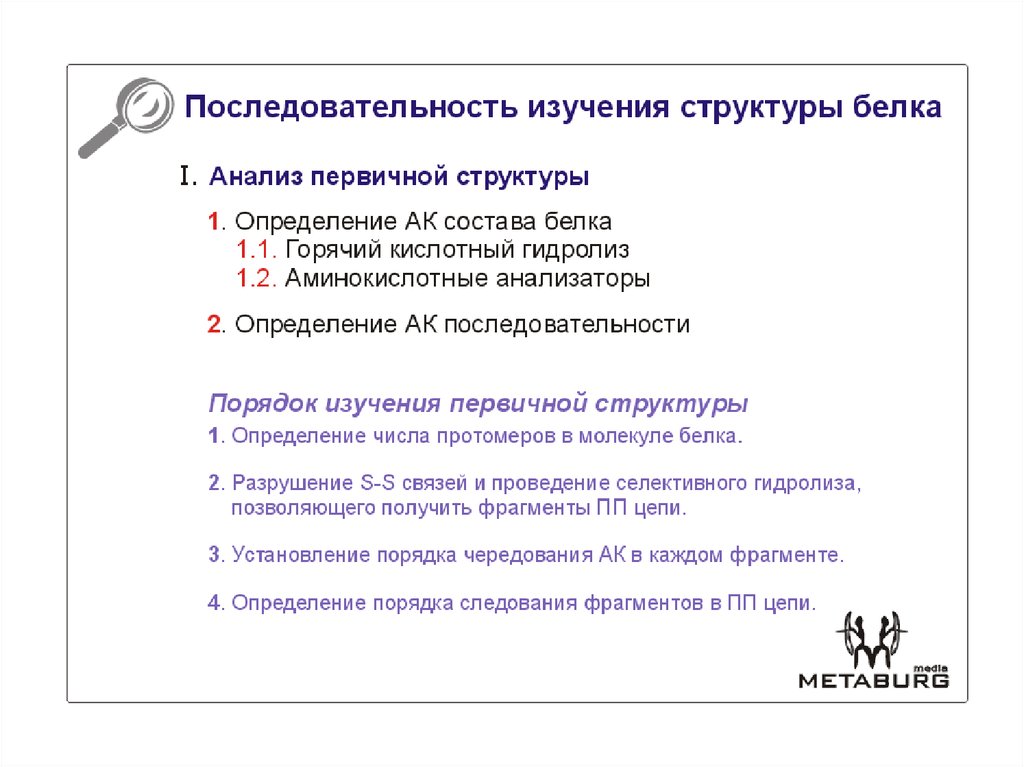 Последовательность изучения структуры белка

I. Анализ первичной структуры

1. Определение АК состава белка
1.1. Горячий кислотный гидролиз
1.2. Аминокислотные анализаторы

2. Определение АК последовательности

Порядок изучения первичной структуры

1. Определение числа протомеров в молекуле белка.

2. Разрушение S-S связей и проведение селективного гидролиза, позволяющего получить фрагменты ПП цепи.

3. Установление порядка чередования АК в каждом фрагменте.

4. Определение порядка следования фрагментов в ПП цепи.

media
METABURG